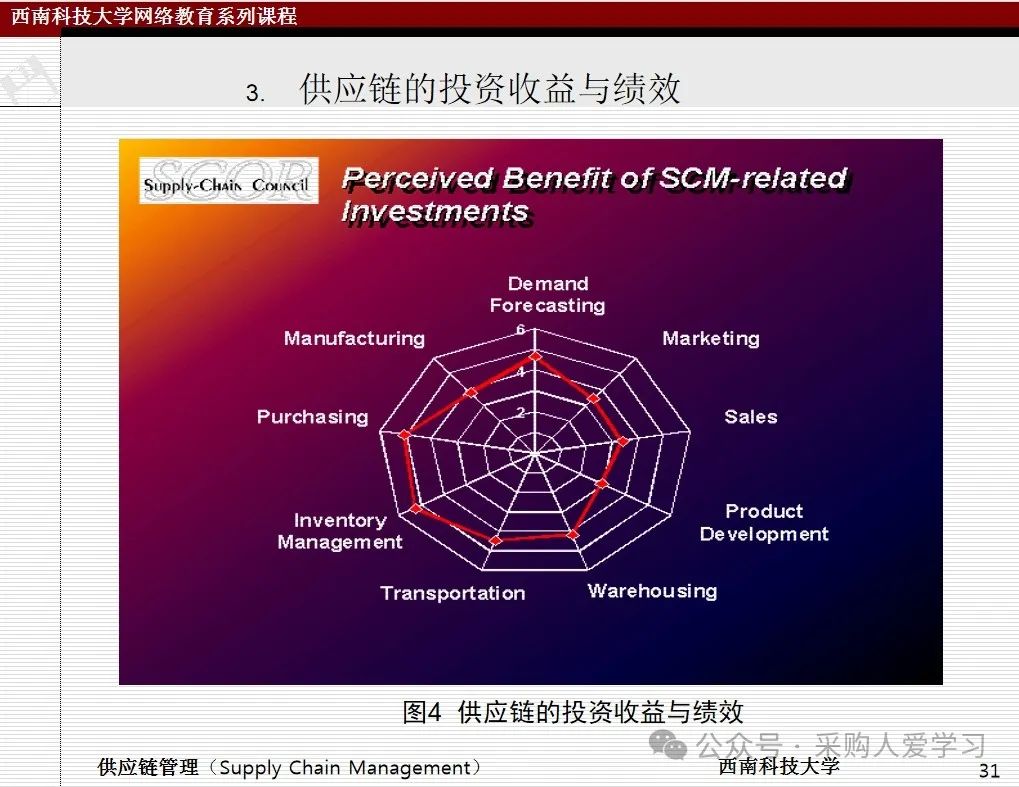 西南科技大学网络教育系列课程

3. 供应链的投资收益与绩效

SCOR Supply-Chain Council

Perceived Benefit of SCM-related Investments

Demand Forecasting

Marketing

Sales

Product Development

Warehousing

Transportation

Inventory Management

Purchasing

Manufacturing

6

4

2

图4 供应链的投资收益与绩效

公众号 · 采购人爱学习

供应链管理（Supply Chain Management） 西南科技大学 31